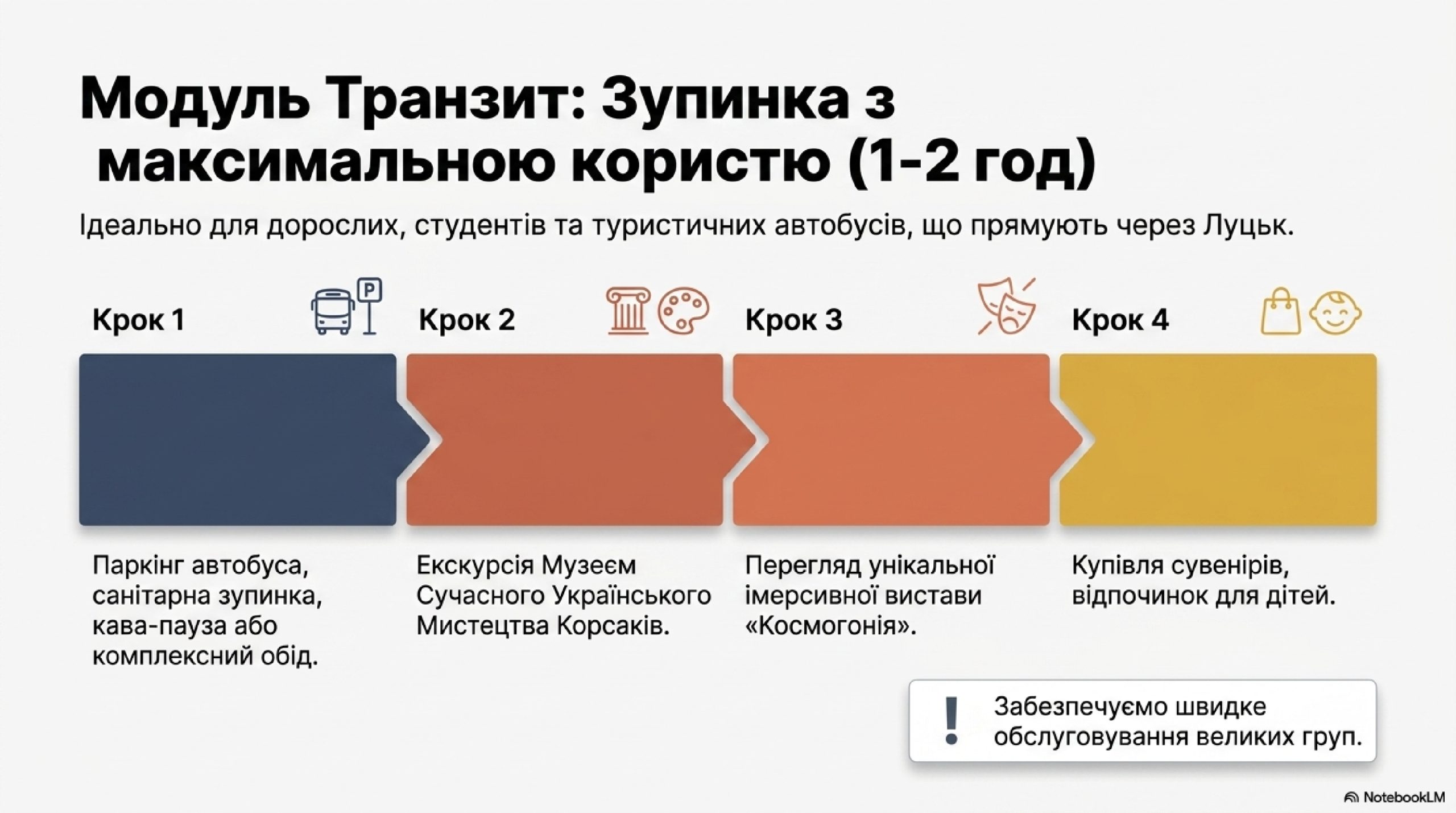 Модуль Транзит: Зупинка з максимальною користю (1-2 год)

Ідеально для дорослих, студентів та туристичних автобусів, що прямують через Луцьк.

Крок 1

P

Паркінг автобуса, санітарна зупинка, кава-пауза або комплексний обід.

Крок 2

Екскурсія Музеєм Сучасного Українського Мистецтва Корсаків.

Крок 3

Перегляд унікальної імерсивної вистави «Космогонія».

Крок 4

Купівля сувенірів, відпочинок для дітей.

!

Забезпечуємо швидке обслуговування великих груп.

NotebookLM